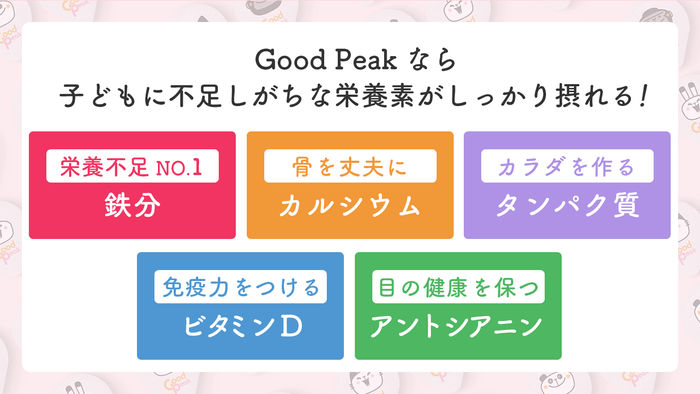 Good Peak なら
子どもに不足しがちな栄養素がしっかり摂れる！

栄養不足 NO.1
鉄分

骨を丈夫に
カルシウム

カラダを作る
タンパク質

免疫力をつける
ビタミンD

目の健康を保つ
アントシアニン